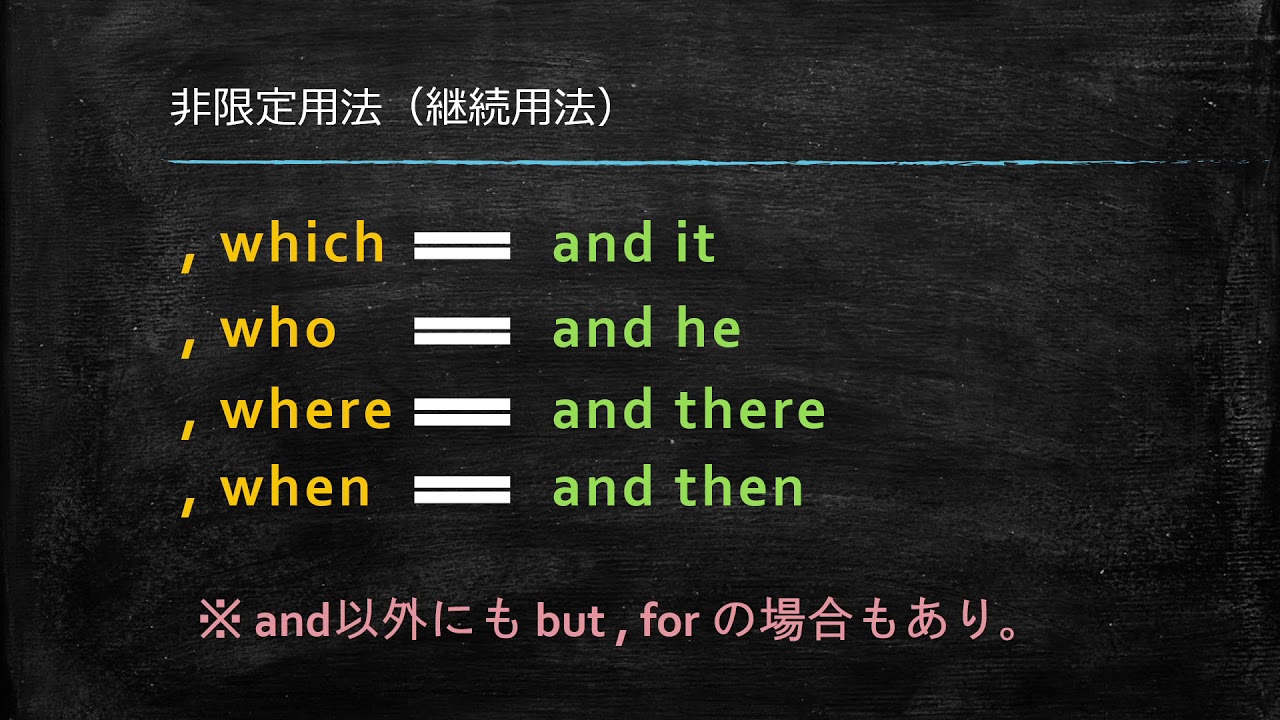 非限定用法（継続用法）

, which = and it
, who = and he
, where = and there
, when = and then

※ and以外にも but , for の場合もあり。